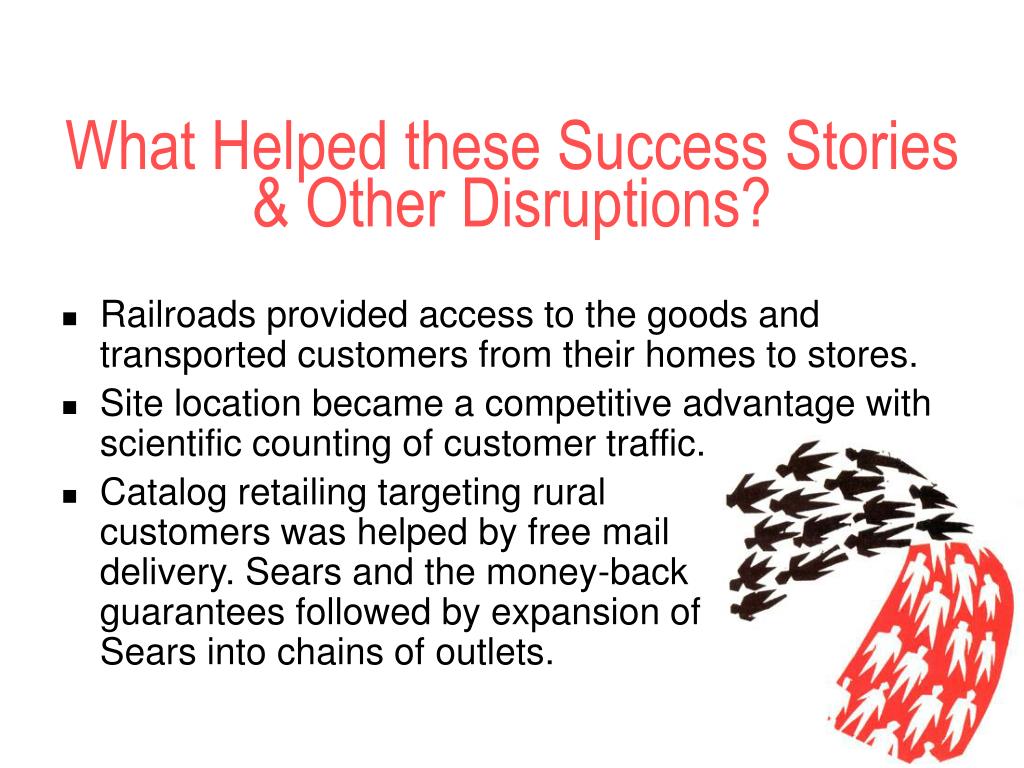 What Helped these Success Stories & Other Disruptions?

- Railroads provided access to the goods and transported customers from their homes to stores.
- Site location became a competitive advantage with scientific counting of customer traffic.
- Catalog retailing targeting rural customers was helped by free mail delivery. Sears and the money-back guarantees followed by expansion of Sears into chains of outlets.